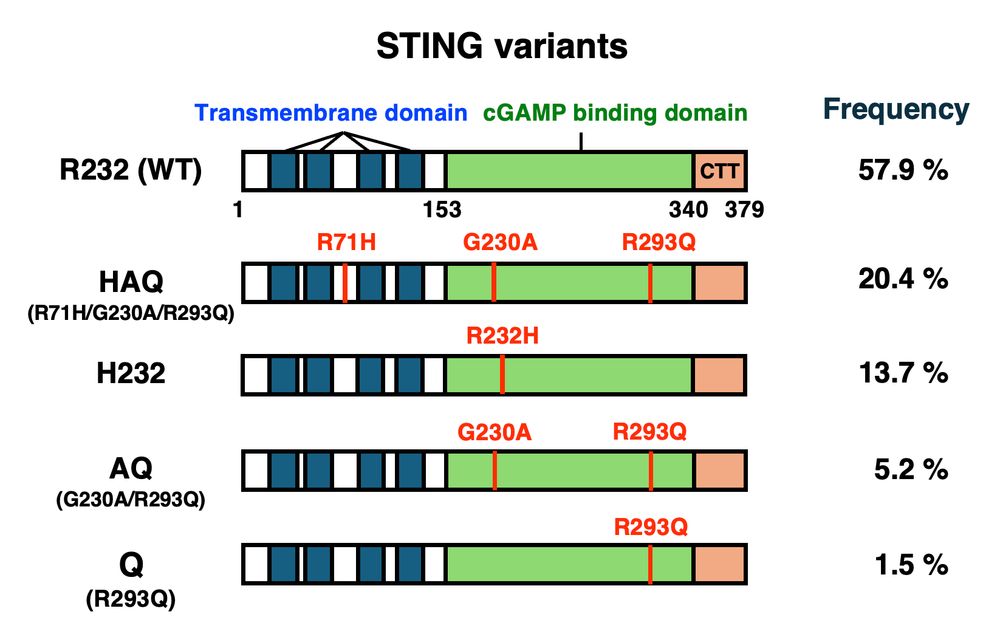 STING variants

Transmembrane domain cGAMP binding domain

Frequency

R232 (WT)

CTT

57.9 %

1 153 340 379

R71H G230A R293Q

HAQ
(R71H/G230A/R293Q)

20.4 %

R232H

H232

13.7 %

G230A R293Q

AQ
(G230A/R293Q)

5.2 %

R293Q

Q
(R293Q)

1.5 %